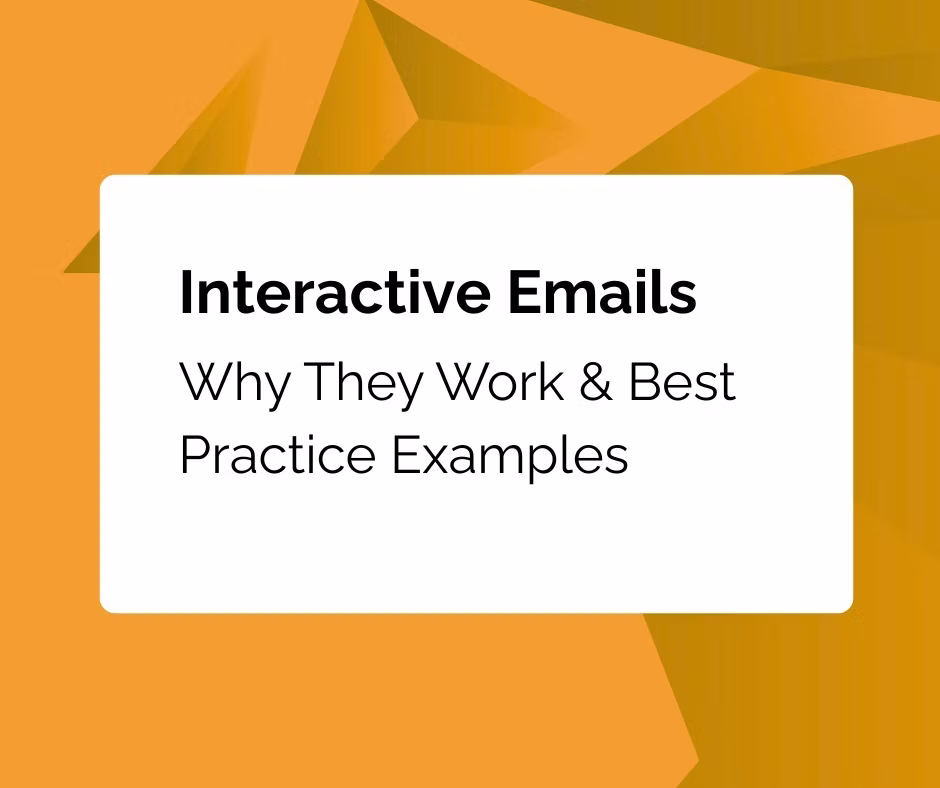 Interactive Emails

Why They Work & Best Practice Examples